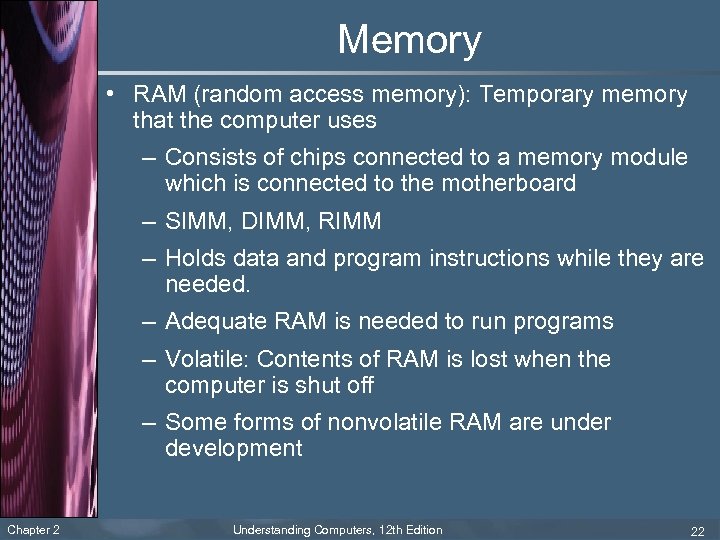 Memory

• RAM (random access memory): Temporary memory that the computer uses

– Consists of chips connected to a memory module which is connected to the motherboard

– SIMM, DIMM, RIMM

– Holds data and program instructions while they are needed.

– Adequate RAM is needed to run programs

– Volatile: Contents of RAM is lost when the computer is shut off

– Some forms of nonvolatile RAM are under development

Chapter 2

Understanding Computers, 12th Edition

22